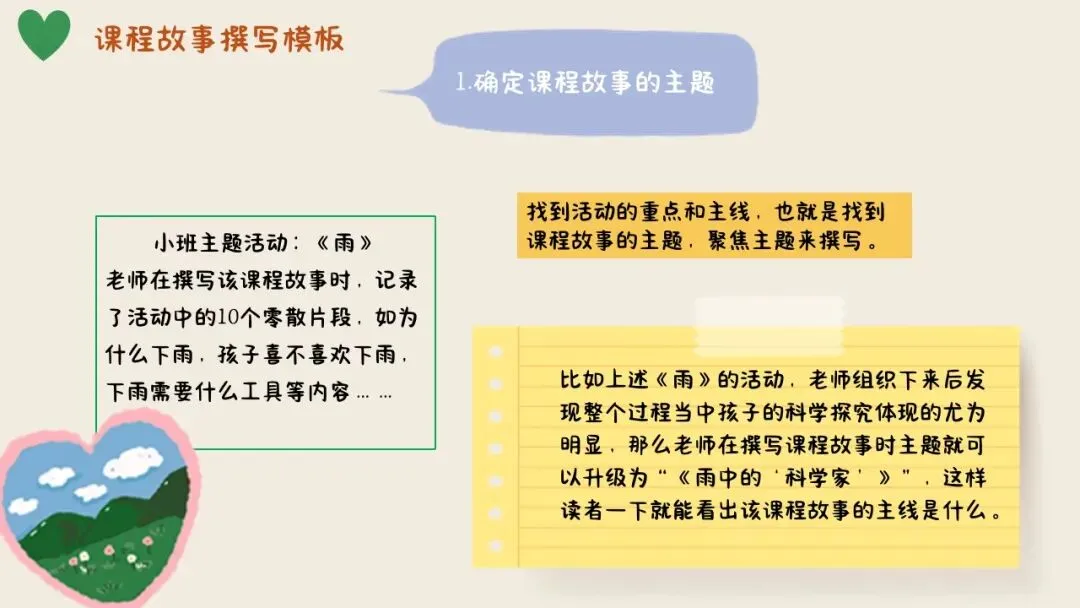 课程故事撰写模板

1.确定课程故事的主题

小班主题活动：《雨》
老师在撰写该课程故事时，记录了活动中的10个零散片段，如为什么下雨，孩子喜不喜欢下雨，下雨需要什么工具等内容……

找到活动的重点和主线，也就是找到课程故事的主题，聚焦主题来撰写。

比如上述《雨》的活动，老师组织下来后发现整个过程当中孩子的科学探究体现的尤为明显，那么老师在撰写课程故事时主题就可以升级为“《雨中的‘科学家’》”，这样读者一下就能看出该课程故事的主线是什么。